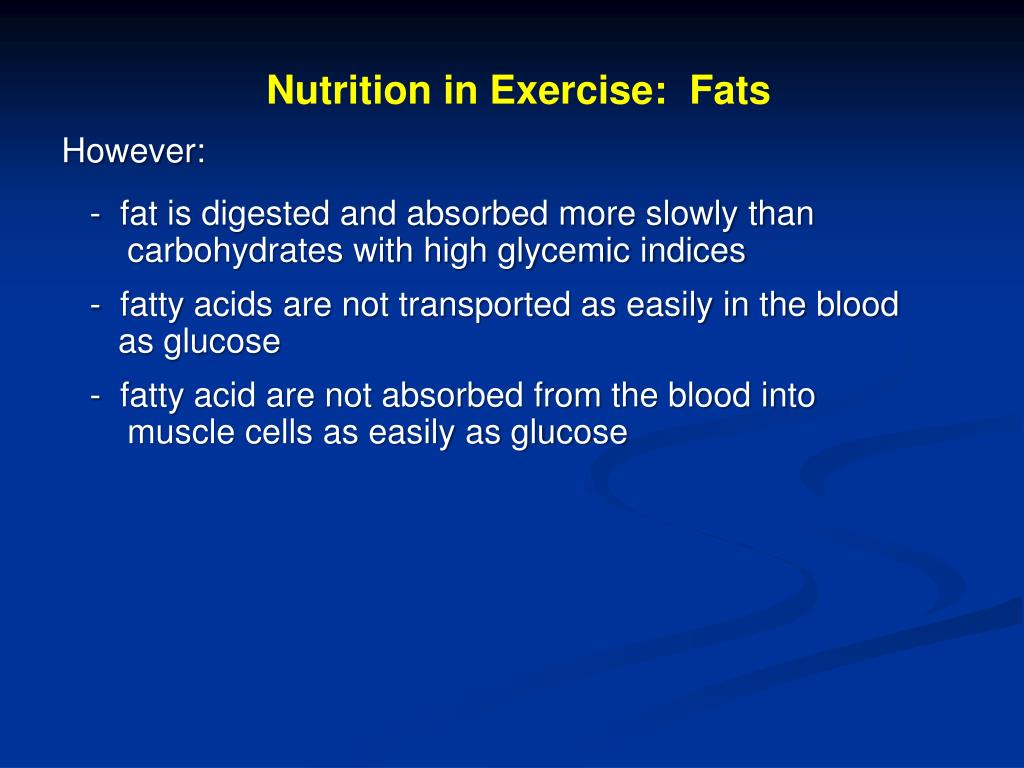 Nutrition in Exercise: Fats

However:

- fat is digested and absorbed more slowly than carbohydrates with high glycemic indices

- fatty acids are not transported as easily in the blood as glucose

- fatty acid are not absorbed from the blood into muscle cells as easily as glucose